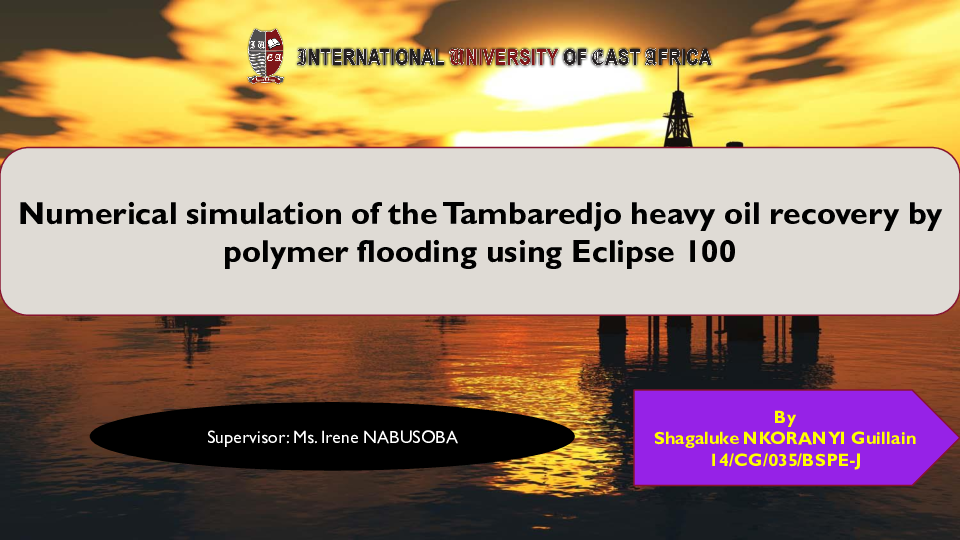 INTERNATIONAL UNIVERSITY OF EAST AFRICA

Numerical simulation of the Tambaredjo heavy oil recovery by polymer flooding using Eclipse 100

Supervisor: Ms. Irene NABUSOBA

By
Shagaluke NKORANYI Guillain
14/CG/035/BSPE-J